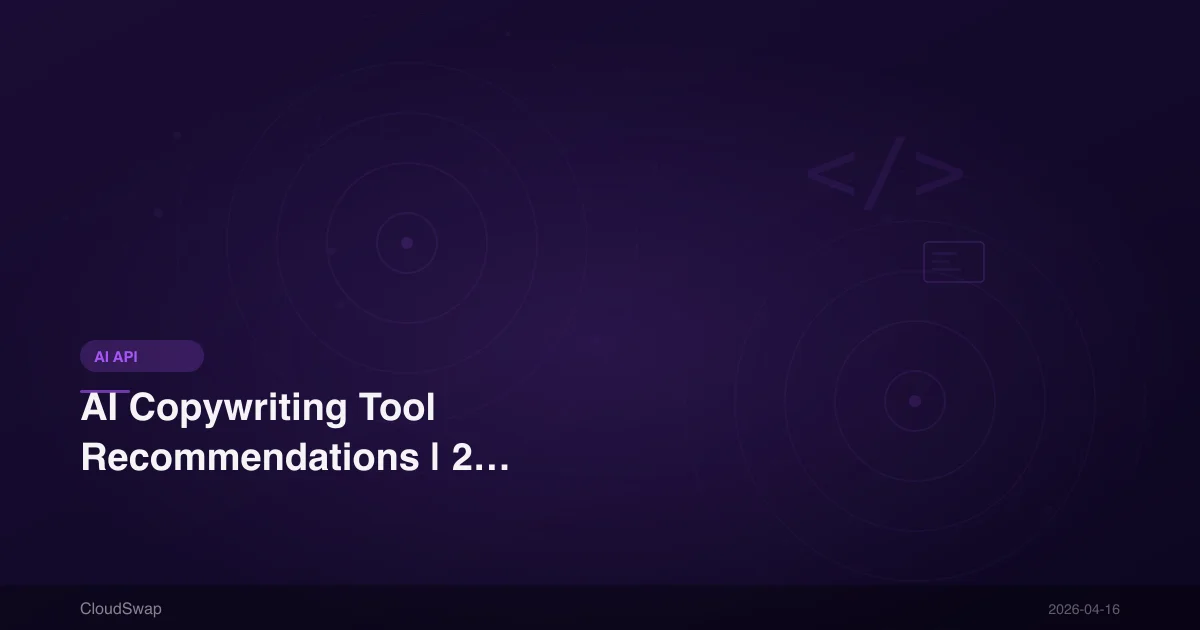 </>

AI API

AI Copywriting Tool Recommendations | 2…

CloudSwap

2026-04-16